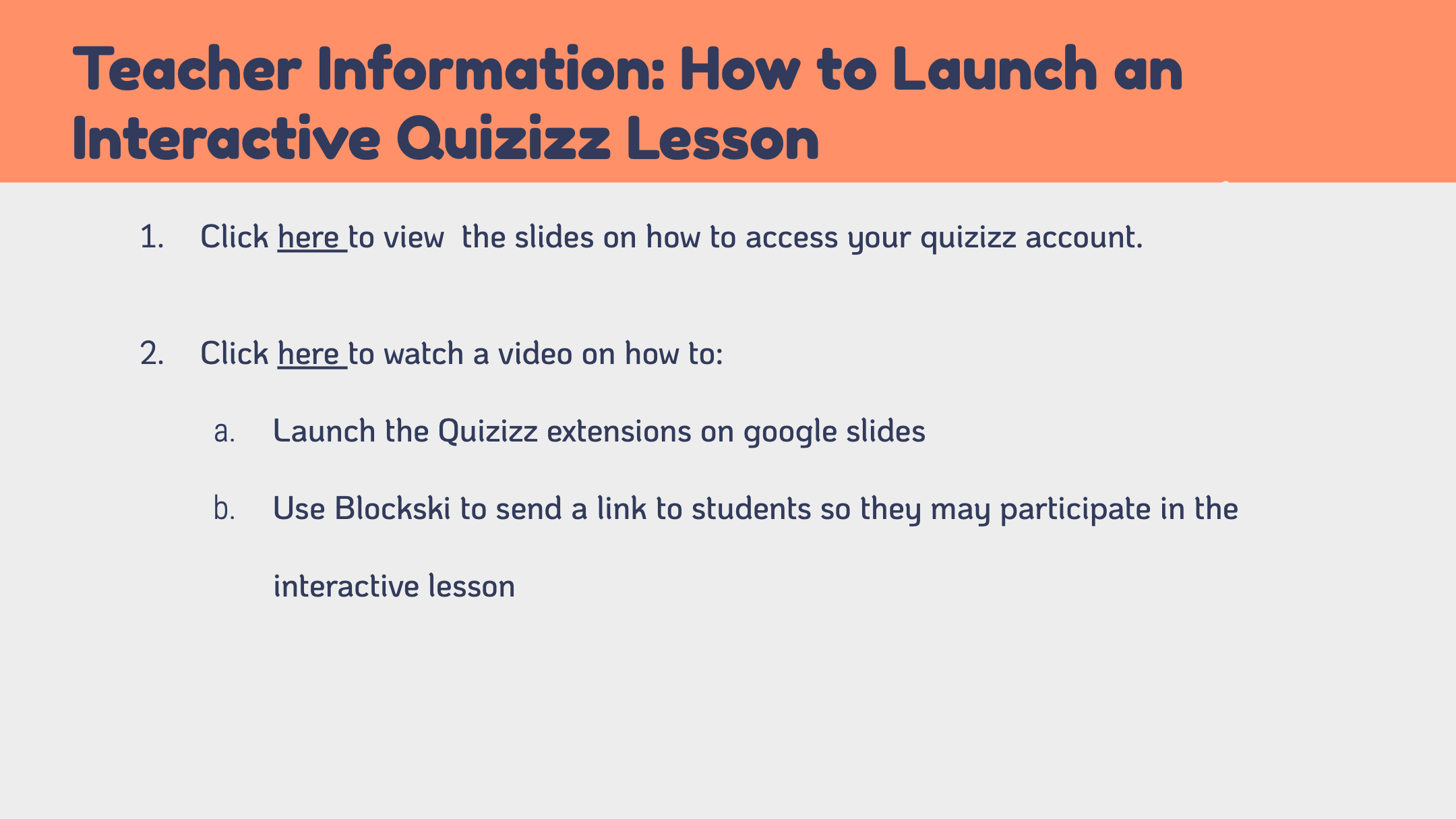 Teacher Information: How to Launch an Interactive Quizizz Lesson

1. Click here to view the slides on how to access your quizizz account.

2. Click here to watch a video on how to:

a. Launch the Quizizz extensions on google slides

b. Use Blockski to send a link to students so they may participate in the interactive lesson